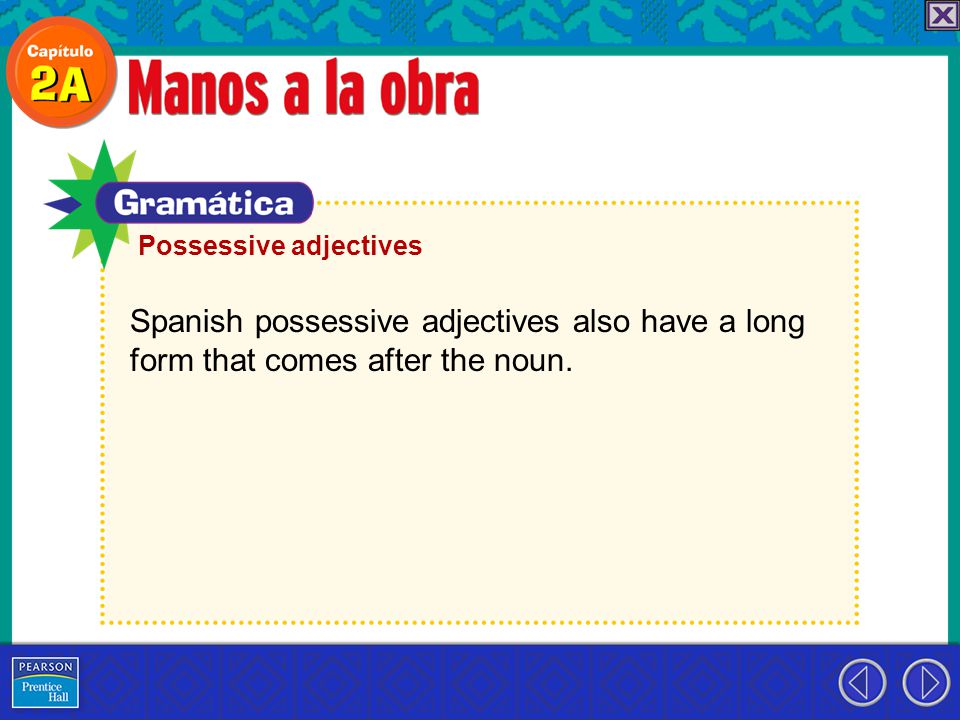 Capítulo 2A

Manos a la obra

Gramática

Possessive adjectives

Spanish possessive adjectives also have a long form that comes after the noun.

PEARSON
Prentice Hall